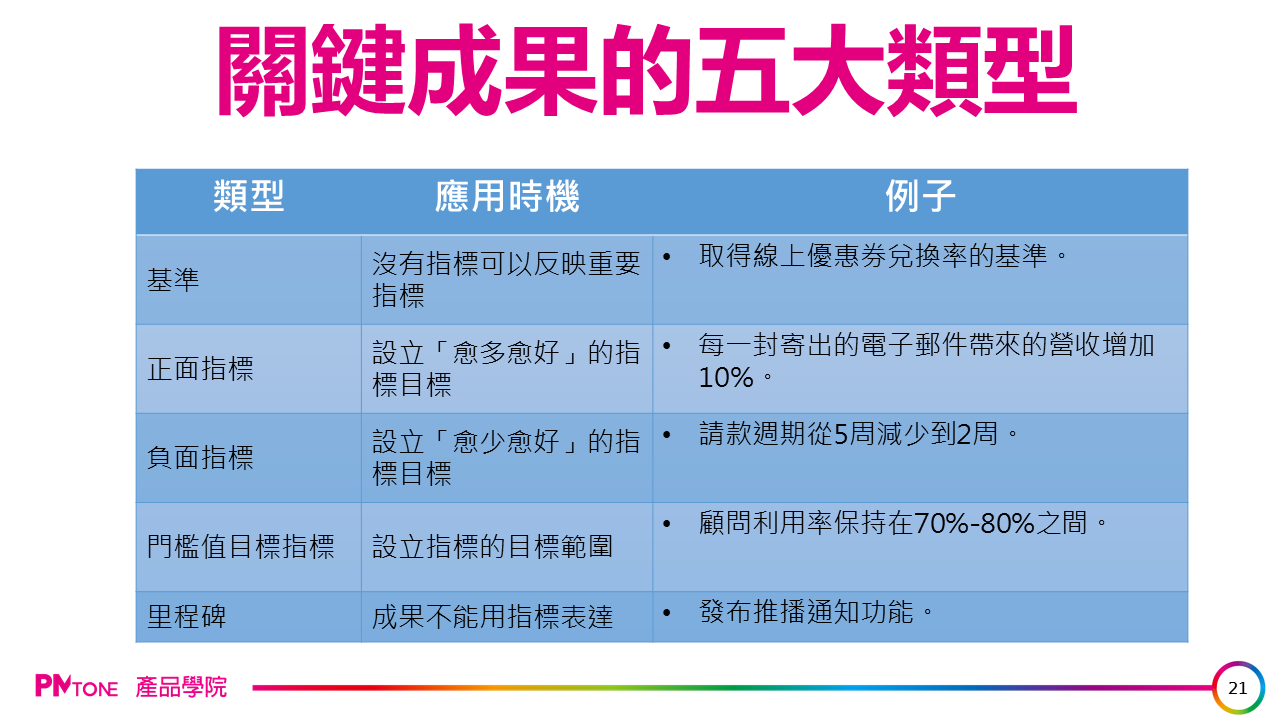 關鍵成果的五大類型

| 類型 | 應用時機 | 例子 |
|---|---|---|
| 基準 | 沒有指標可以反映重要指標 | • 取得線上優惠券兌換率的基準。 |
| 正面指標 | 設立「愈多愈好」的指標目標 | • 每一封寄出的電子郵件帶來的營收增加10%。 |
| 負面指標 | 設立「愈少愈好」的指標目標 | • 請款週期從5周減少到2周。 |
| 門檻值目標指標 | 設立指標的目標範圍 | • 顧問利用率保持在70%-80%之間。 |
| 里程碑 | 成果不能用指標表達 | • 發布推播通知功能。 |

PMTONE 產品學院

21